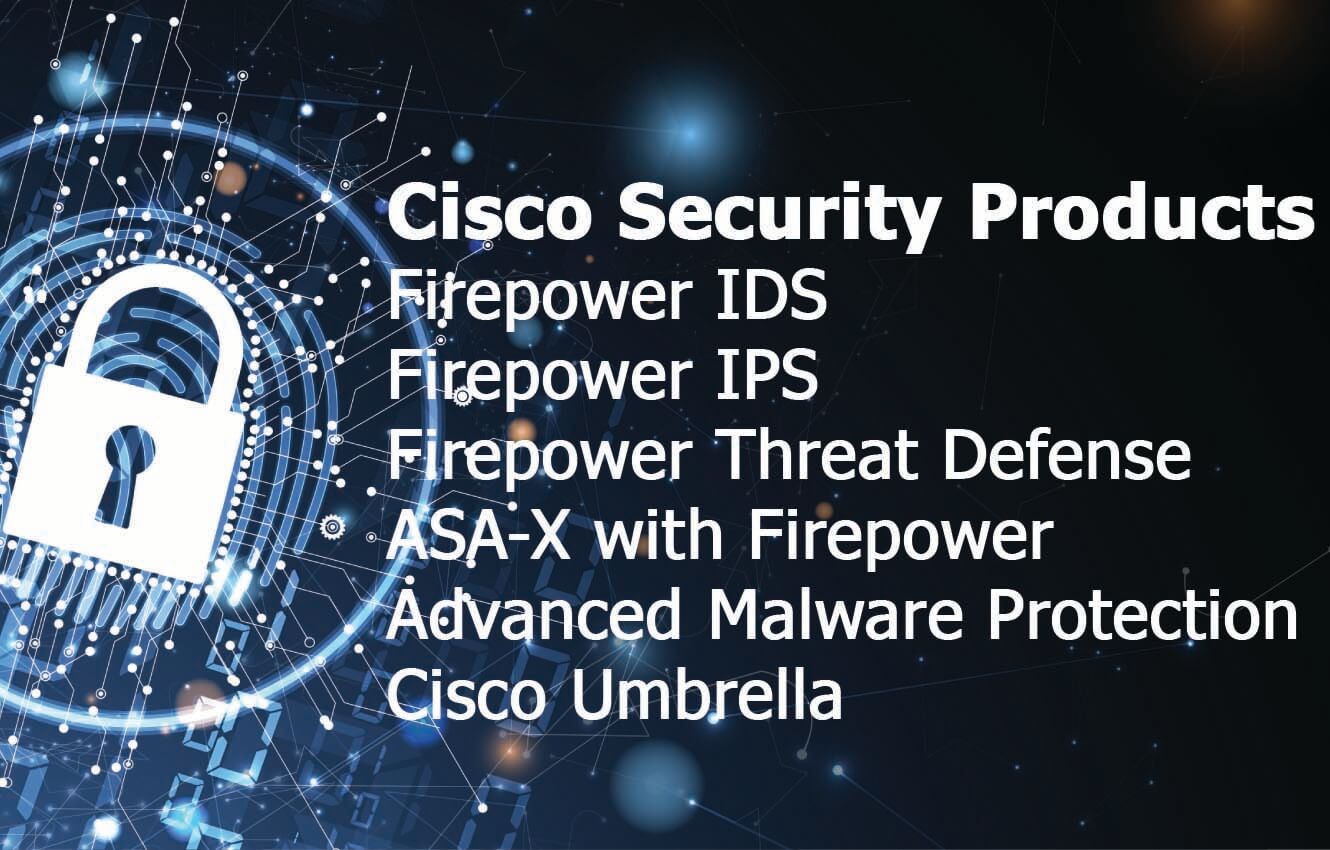 Cisco Security Products
Firepower IDS
Firepower IPS
Firepower Threat Defense
ASA-X with Firepower
Advanced Malware Protection
Cisco Umbrella